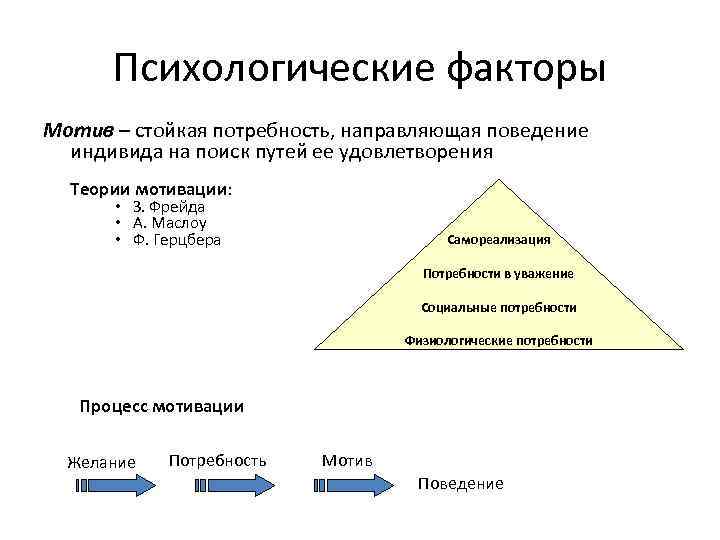 Психологические факторы

Мотив – стойкая потребность, направляющая поведение индивида на поиск путей ее удовлетворения

Теории мотивации:
• З. Фрейда
• А. Маслоу
• Ф. Герцбера

Самореализация
Потребности в уважение
Социальные потребности
Физиологические потребности

Процесс мотивации

Желание
Потребность
Мотив
Поведение